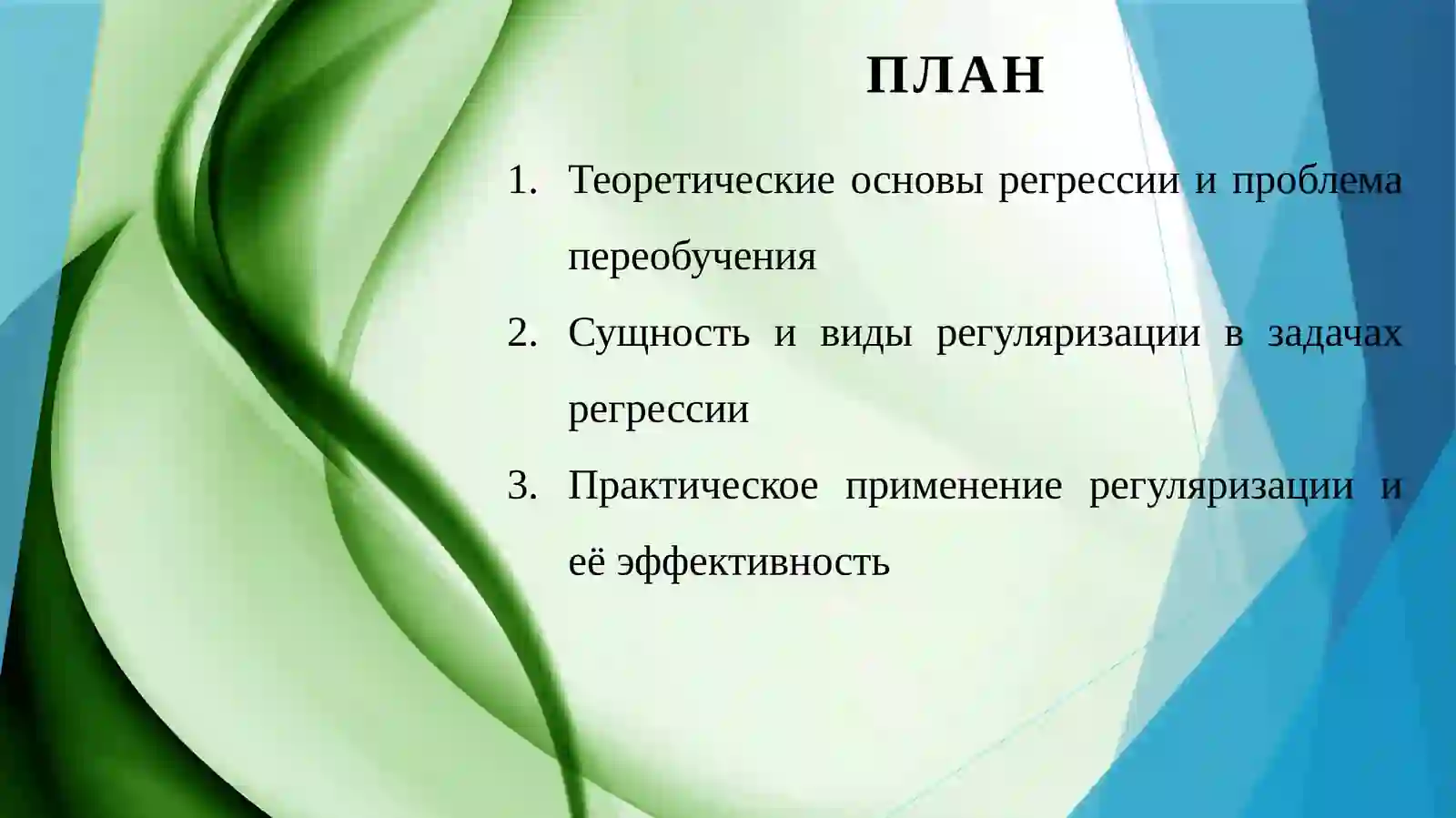 ПЛАН

1. Теоретические основы регрессии и проблема переобучения

2. Сущность и виды регуляризации в задачах регрессии

3. Практическое применение регуляризации и её эффективность